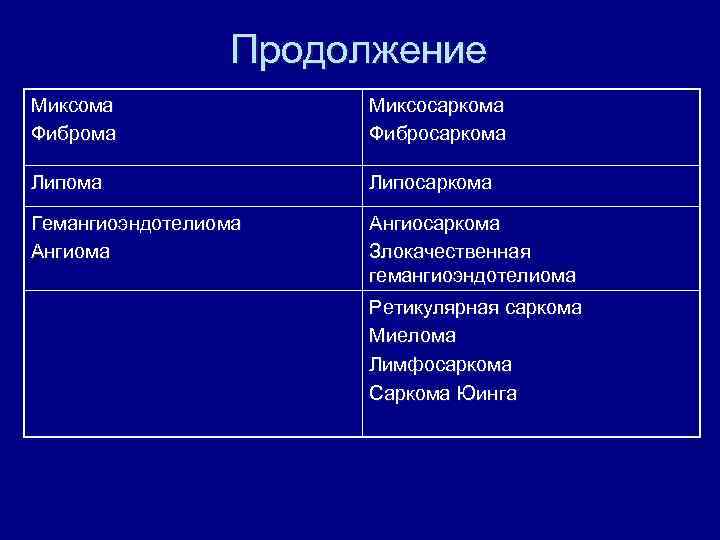 Продолжение

| Миксома Фиброма | Миксосаркома Фибросаркома |
|---|---|
| Липома | Липосаркома |
| Гемангиоэндотелиома Ангиома | Ангиосаркома Злокачественная гемангиоэндотелиома |
| | Ретикулярная саркома Миелома Лимфосаркома Саркома Юинга |